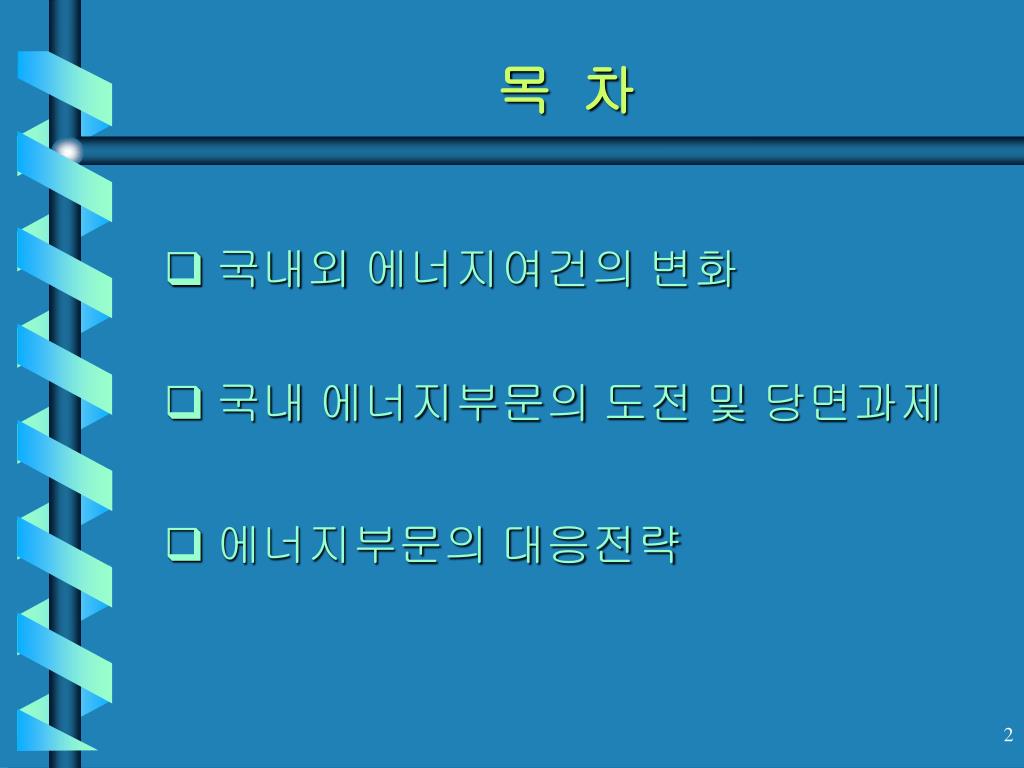 목 차

❑ 국내외 에너지여건의 변화

❑ 국내 에너지부문의 도전 및 당면과제

❑ 에너지부문의 대응전략

2